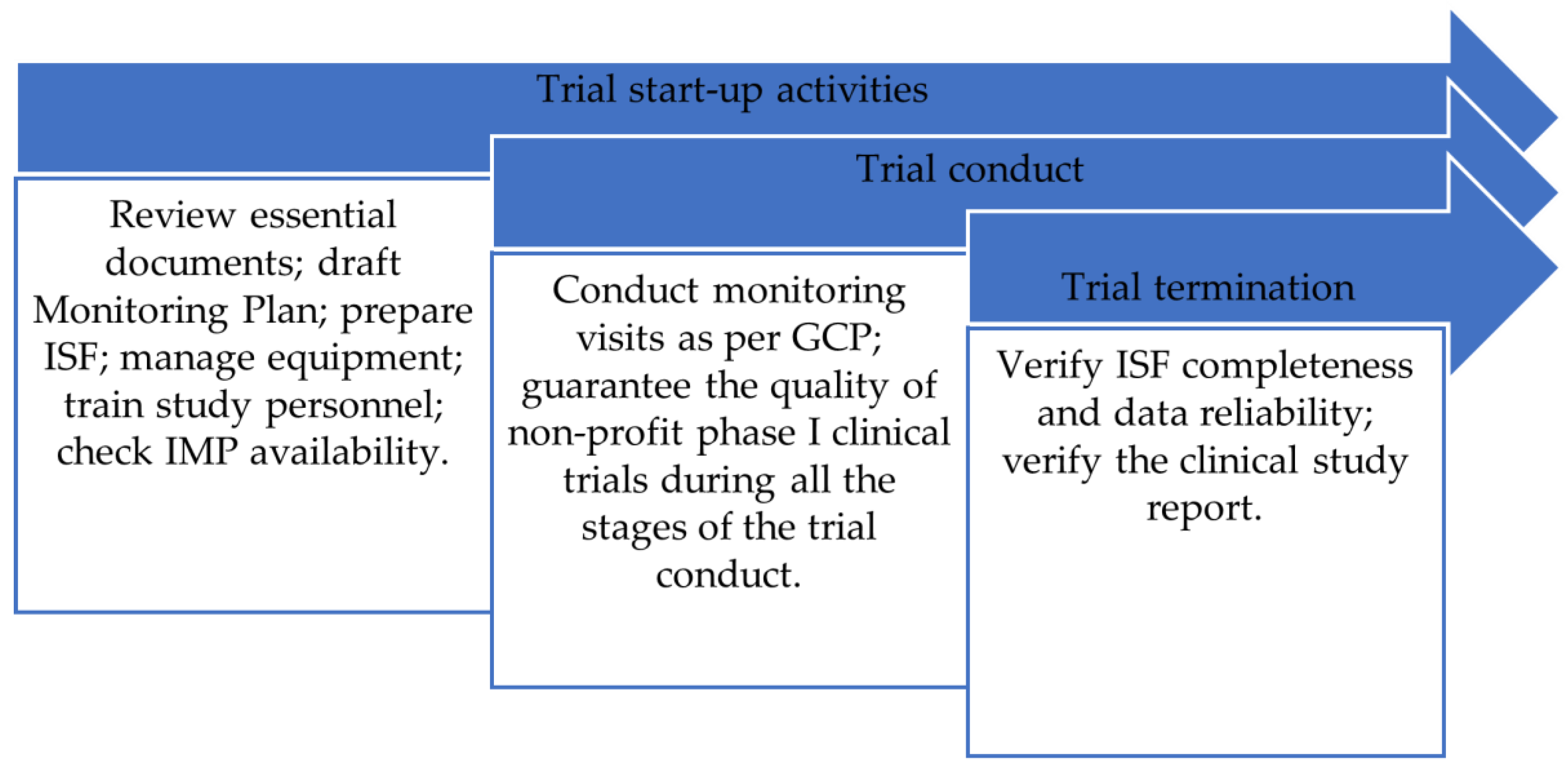 Trial start-up activities

Review essential documents; draft Monitoring Plan; prepare ISF; manage equipment; train study personnel; check IMP availability.

Trial conduct

Conduct monitoring visits as per GCP; guarantee the quality of non-profit phase I clinical trials during all the stages of the trial conduct.

Trial termination

Verify ISF completeness and data reliability; verify the clinical study report.